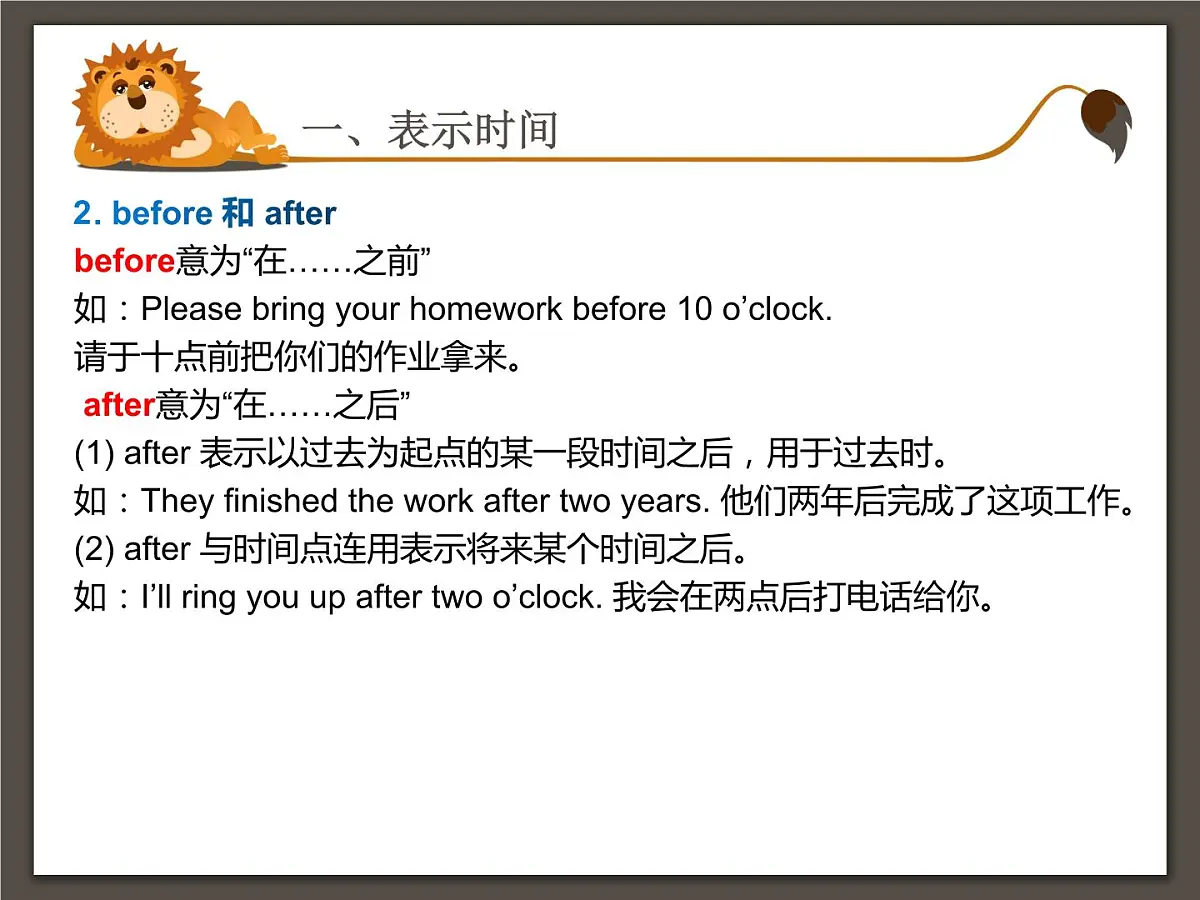 一、表示时间

2. before 和 after

before意为“在……之前”

如：Please bring your homework before 10 o’clock.

请于十点前把你们的作业拿来。

after意为“在……之后”

(1) after 表示以过去为起点的某一段时间之后，用于过去时。

如：They finished the work after two years. 他们两年后完成了这项工作。

(2) after 与时间点连用表示将来某个时间之后。

如：I’ll ring you up after two o’clock. 我会在两点后打电话给你。